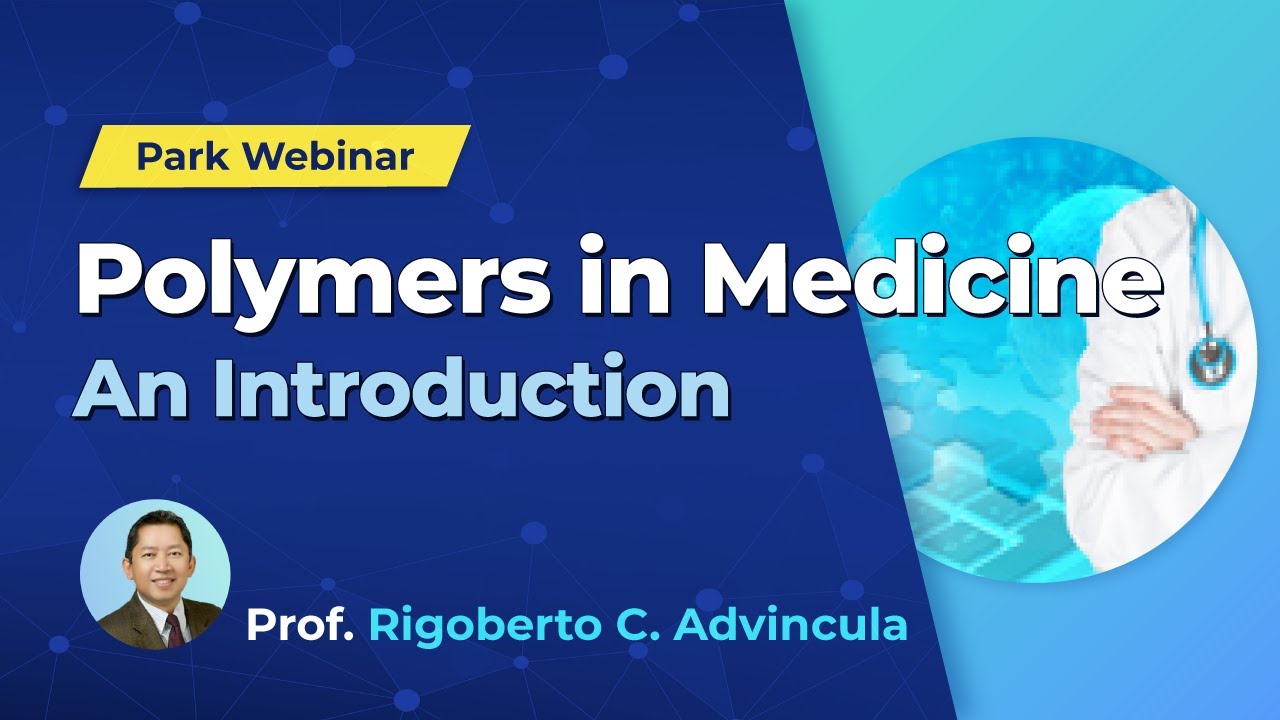 Park Webinar

Polymers in Medicine
An Introduction

Prof. Rigoberto C. Advincula